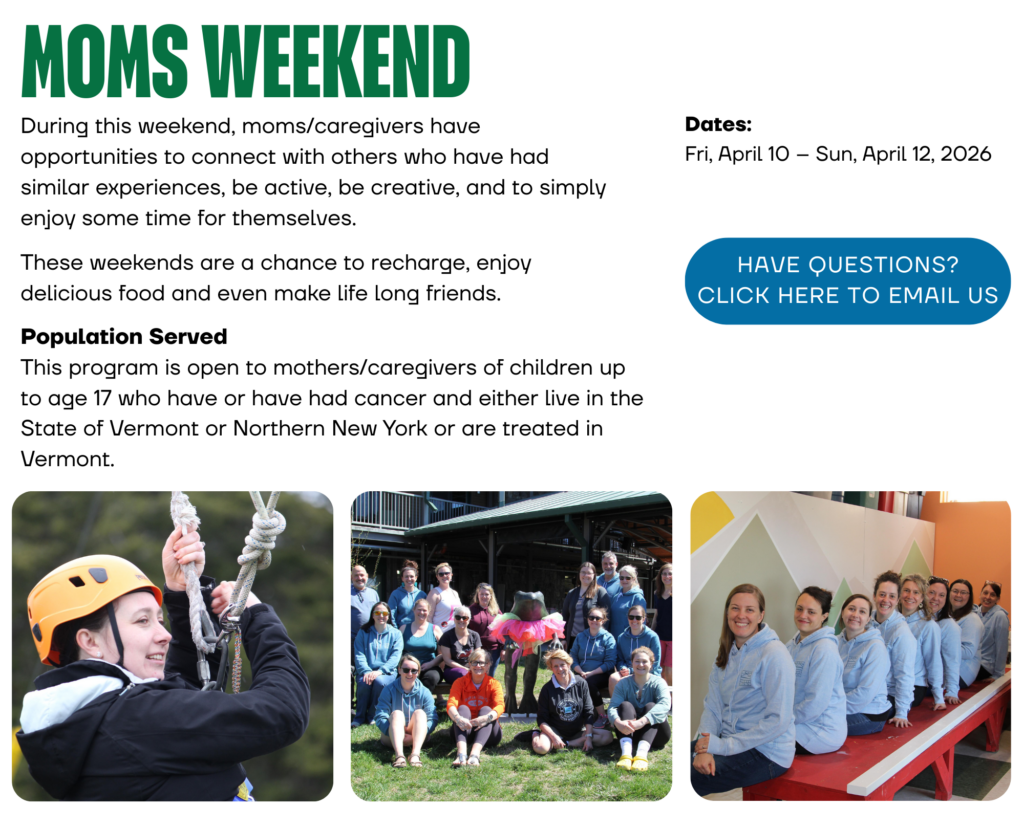 MOMS WEEKEND

During this weekend, moms/caregivers have opportunities to connect with others who have had similar experiences, be active, be creative, and to simply enjoy some time for themselves.

These weekends are a chance to recharge, enjoy delicious food and even make life long friends.

Population Served
This program is open to mothers/caregivers of children up to age 17 who have or have had cancer and either live in the State of Vermont or Northern New York or are treated in Vermont.

Dates:
Fri, April 10 – Sun, April 12, 2026

HAVE QUESTIONS? CLICK HERE TO EMAIL US